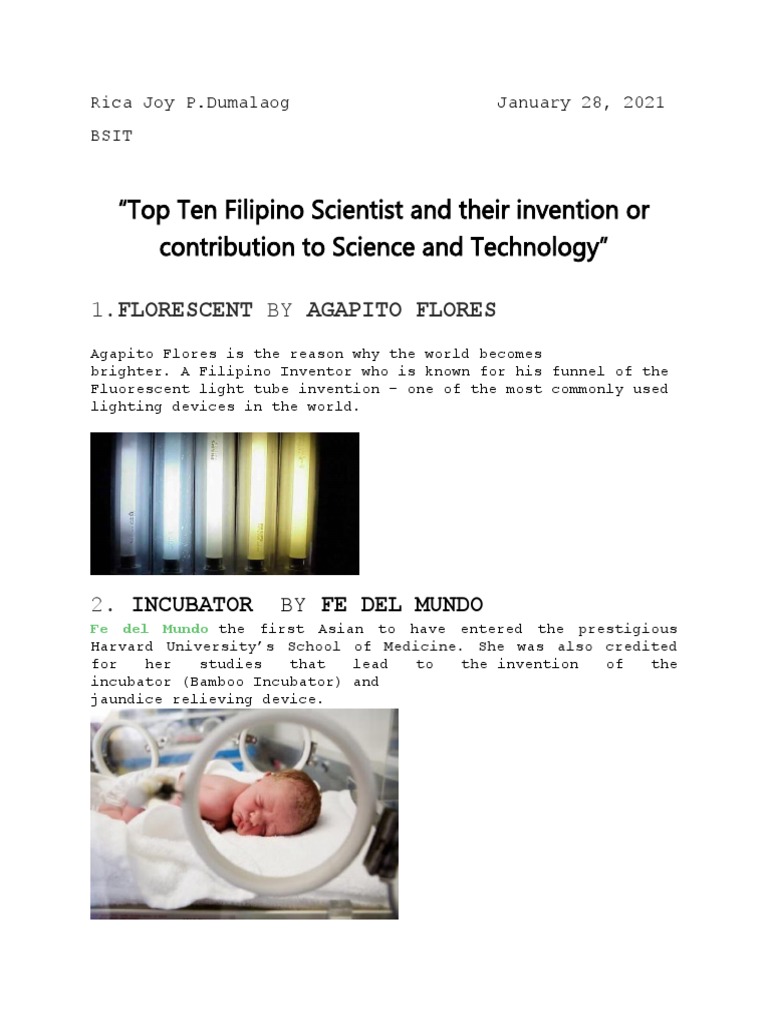 Rica Joy P.Dumalaog January 28, 2021

BSIT

“Top Ten Filipino Scientist and their invention or contribution to Science and Technology”

1.FLORESCENT BY AGAPITO FLORES

Agapito Flores is the reason why the world becomes brighter. A Filipino Inventor who is known for his funnel of the Fluorescent light tube invention – one of the most commonly used lighting devices in the world.

2. INCUBATOR BY FE DEL MUNDO

Fe del Mundo the first Asian to have entered the prestigious Harvard University’s School of Medicine. She was also credited for her studies that lead to the invention of the incubator (Bamboo Incubator) and jaundice relieving device.